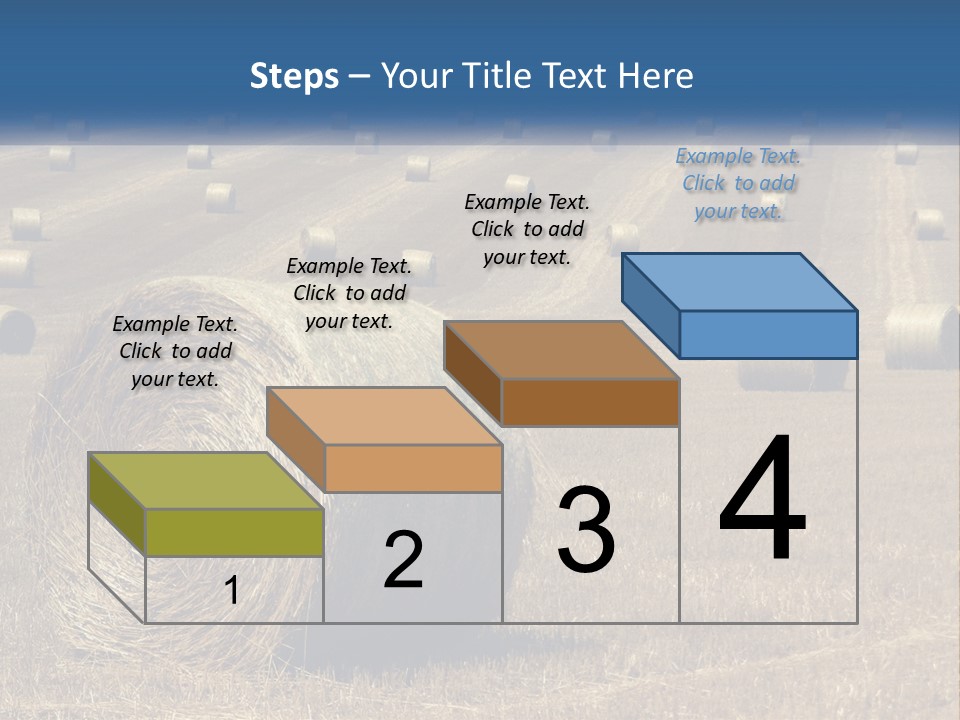 Steps – Your Title Text Here

Example Text. Click to add your text.

Example Text. Click to add your text.

Example Text. Click to add your text.

Example Text. Click to add your text.

1

2

3

4